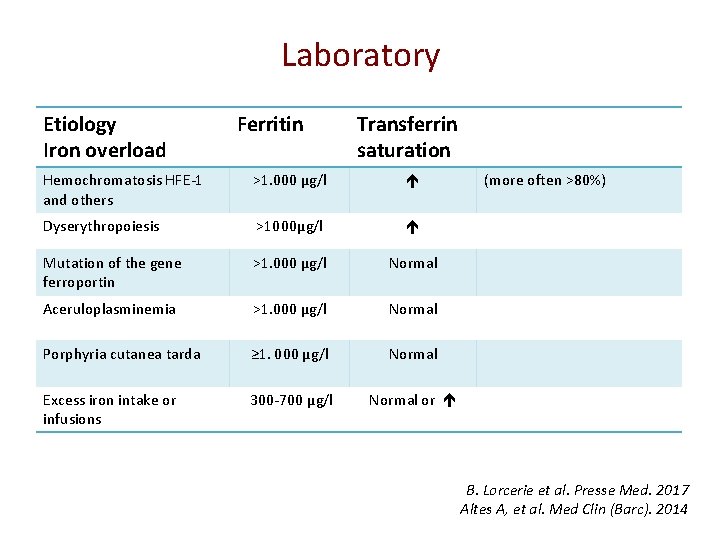 Laboratory

| Etiology Iron overload | Ferritin | Transferrin saturation | |
|---|---|---|---|
| Hemochromatosis HFE-1 and others | >1.000 µg/l | ↑ | (more often >80%) |
| Dyserythropoiesis | >1000µg/l | ↑ | |
| Mutation of the gene ferroportin | >1.000 µg/l | Normal | |
| Aceruloplasminemia | >1.000 µg/l | Normal | |
| Porphyria cutanea tarda | ≥1. 000 µg/l | Normal | |
| Excess iron intake or infusions | 300-700 µg/l | Normal or ↑ | |

B. Lorcerie et al. Presse Med. 2017
Altes A, et al. Med Clin (Barc). 2014